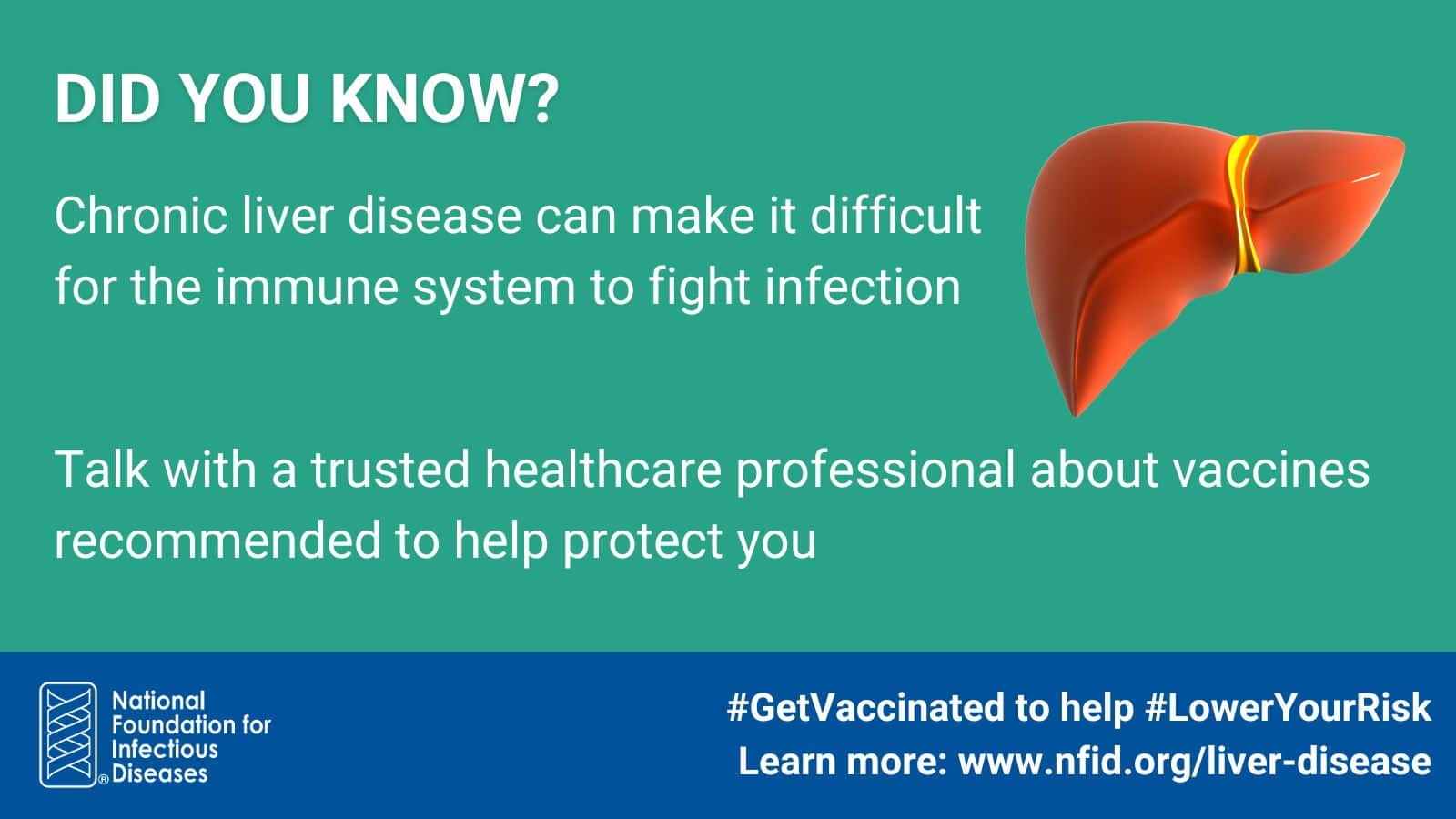 DID YOU KNOW?

Chronic liver disease can make it difficult for the immune system to fight infection

Talk with a trusted healthcare professional about vaccines recommended to help protect you

National Foundation for Infectious Diseases®

#GetVaccinated to help #LowerYourRisk
Learn more: www.nfid.org/liver-disease